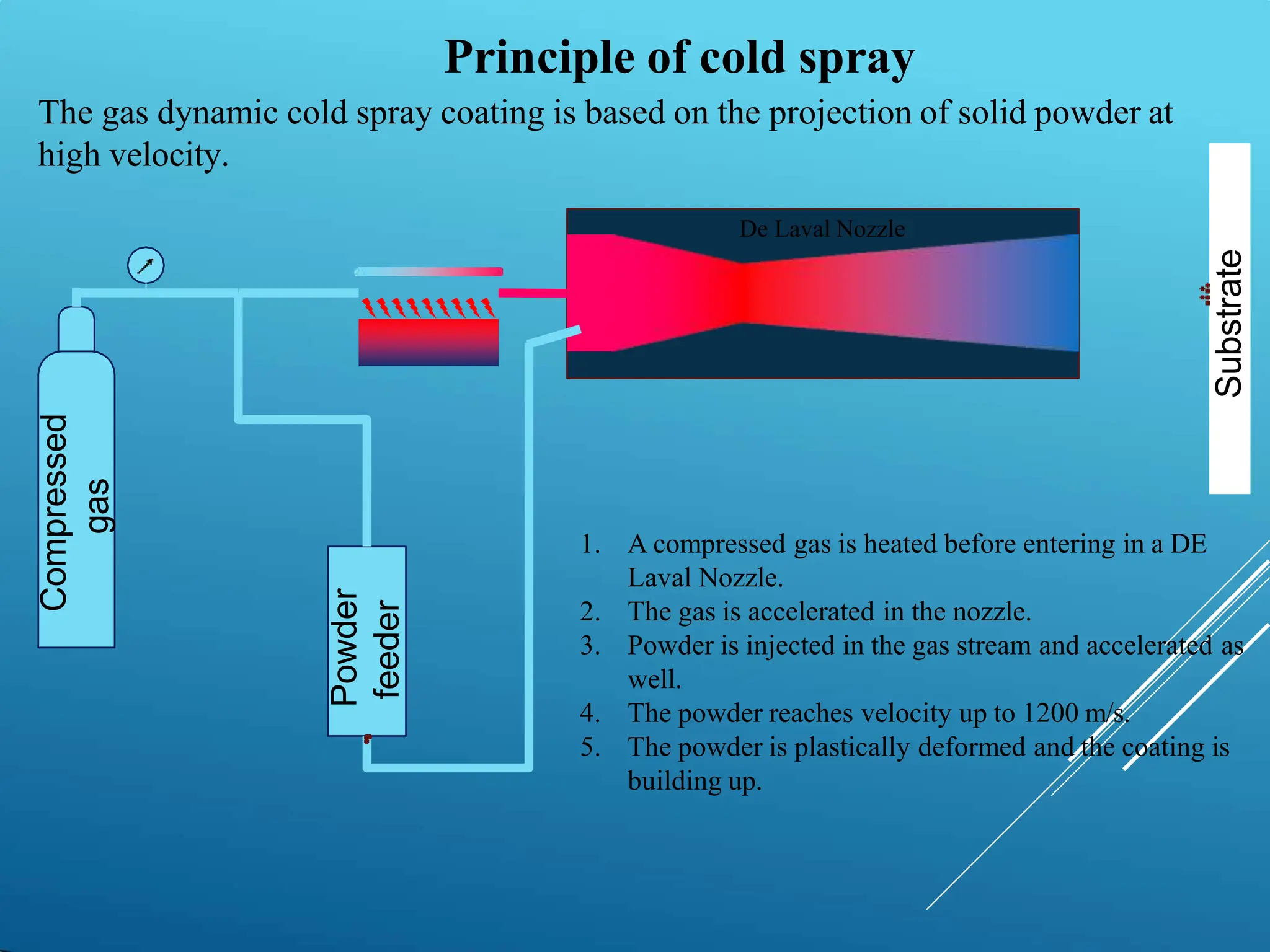 Principle of cold spray

The gas dynamic cold spray coating is based on the projection of solid powder at high velocity.

De Laval Nozzle

Substrate

Compressed gas

Powder feeder

1. A compressed gas is heated before entering in a DE Laval Nozzle.
2. The gas is accelerated in the nozzle.
3. Powder is injected in the gas stream and accelerated as well.
4. The powder reaches velocity up to 1200 m/s.
5. The powder is plastically deformed and the coating is building up.